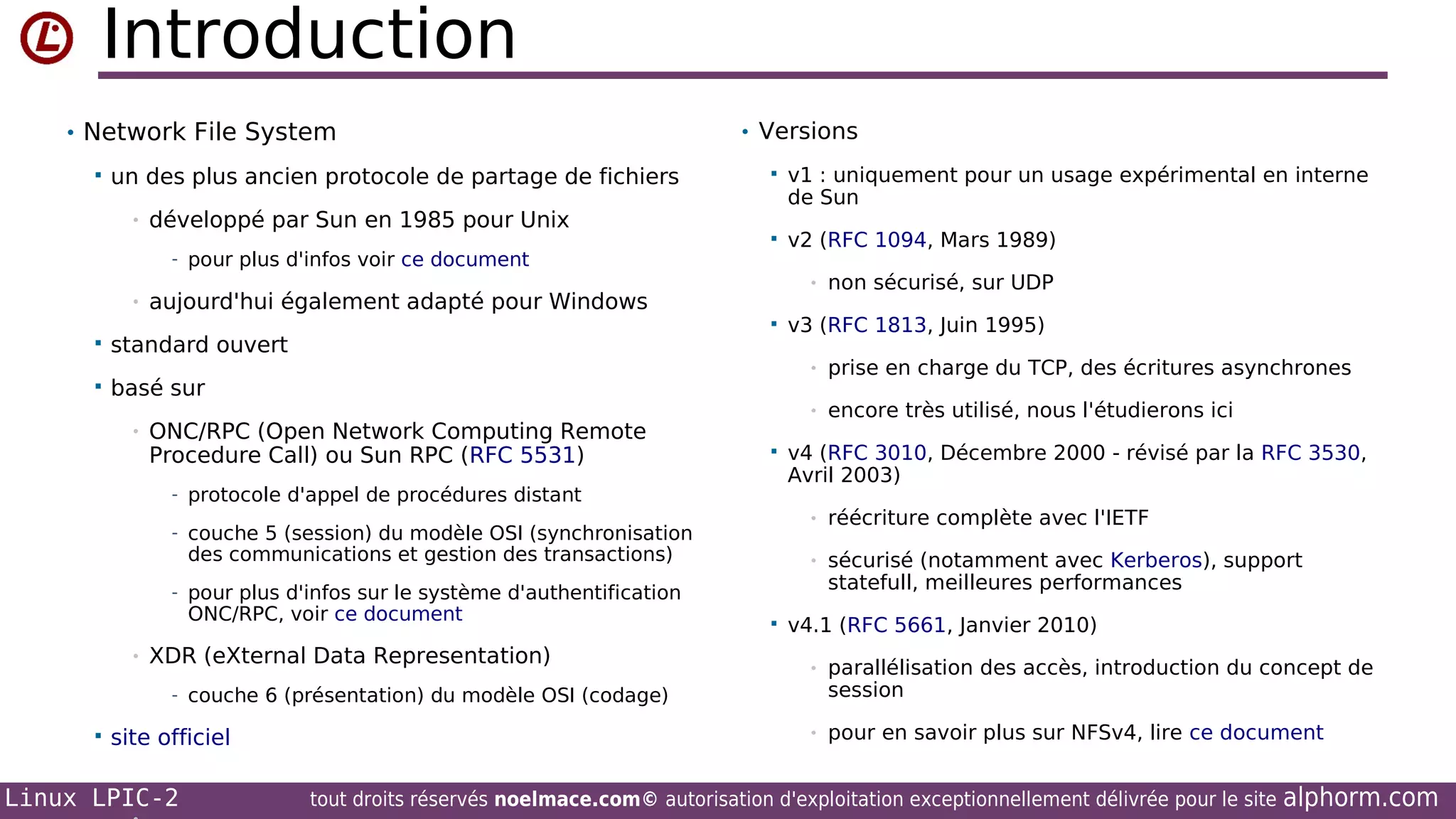 Introduction

• Network File System
▪ un des plus ancien protocole de partage de fichiers
• développé par Sun en 1985 pour Unix
- pour plus d'infos voir ce document
• aujourd'hui également adapté pour Windows
▪ standard ouvert
▪ basé sur
• ONC/RPC (Open Network Computing Remote Procedure Call) ou Sun RPC (RFC 5531)
- protocole d'appel de procédures distant
- couche 5 (session) du modèle OSI (synchronisation des communications et gestion des transactions)
- pour plus d'infos sur le système d'authentification ONC/RPC, voir ce document
• XDR (eXternal Data Representation)
- couche 6 (présentation) du modèle OSI (codage)
▪ site officiel

• Versions
▪ v1 : uniquement pour un usage expérimental en interne de Sun
▪ v2 (RFC 1094, Mars 1989)
• non sécurisé, sur UDP
▪ v3 (RFC 1813, Juin 1995)
• prise en charge du TCP, des écritures asynchrones
• encore très utilisé, nous l'étudierons ici
▪ v4 (RFC 3010, Décembre 2000 - révisé par la RFC 3530, Avril 2003)
• réécriture complète avec l'IETF
• sécurisé (notamment avec Kerberos), support statefull, meilleures performances
▪ v4.1 (RFC 5661, Janvier 2010)
• parallélisation des accès, introduction du concept de session
• pour en savoir plus sur NFSv4, lire ce document

Linux LPIC-2 tout droits réservés noelmace.com© autorisation d'exploitation exceptionnellement délivrée pour le site alphorm.com